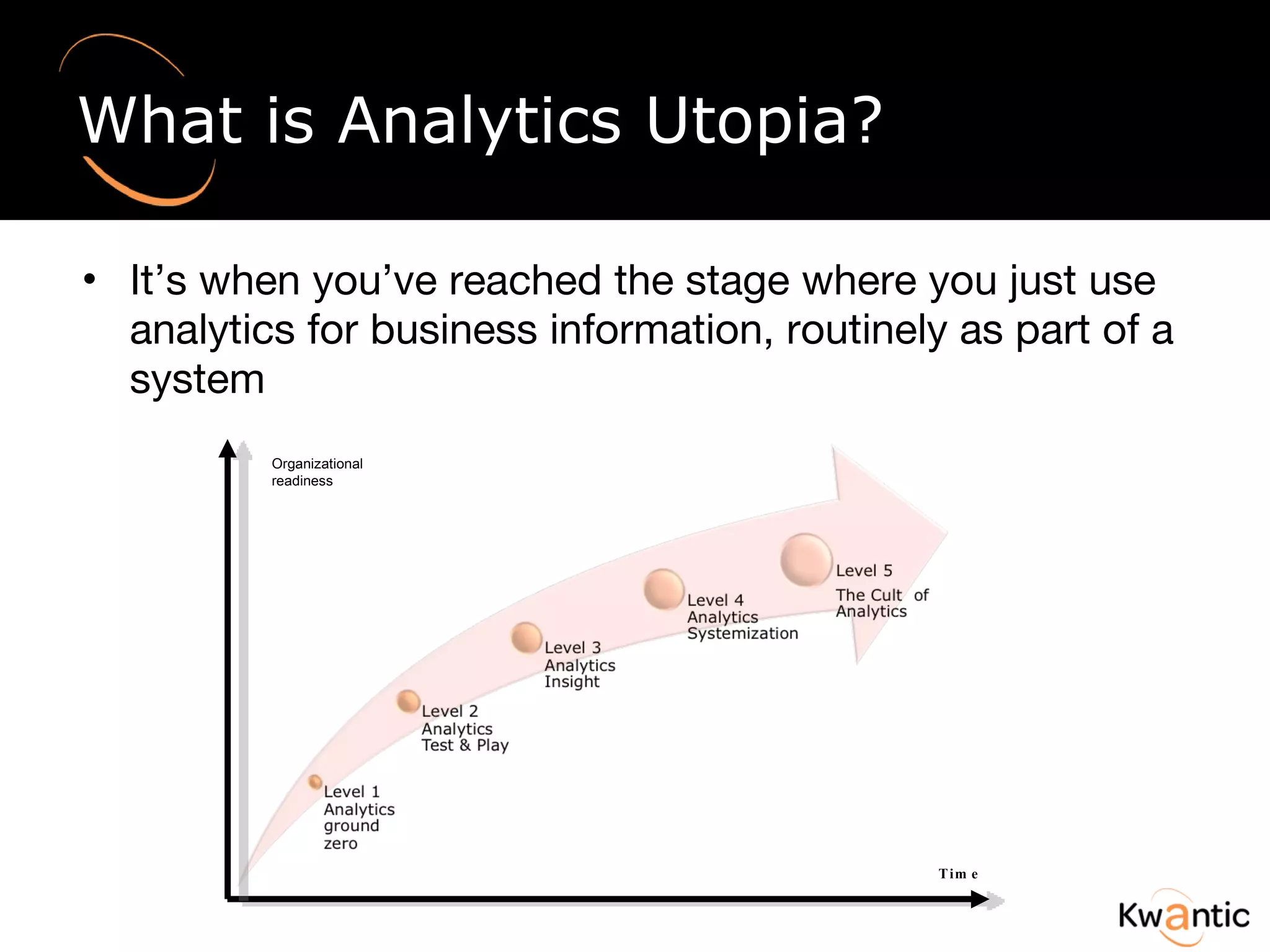 What is Analytics Utopia?

• It's when you've reached the stage where you just use analytics for business information, routinely as part of a system

Organizational readiness

Level 1 Analytics ground zero

Level 2 Analytics Test & Play

Level 3 Analytics Insight

Level 4 Analytics Systemization

Level 5 The Cult of Analytics

Tim e

Kwantic